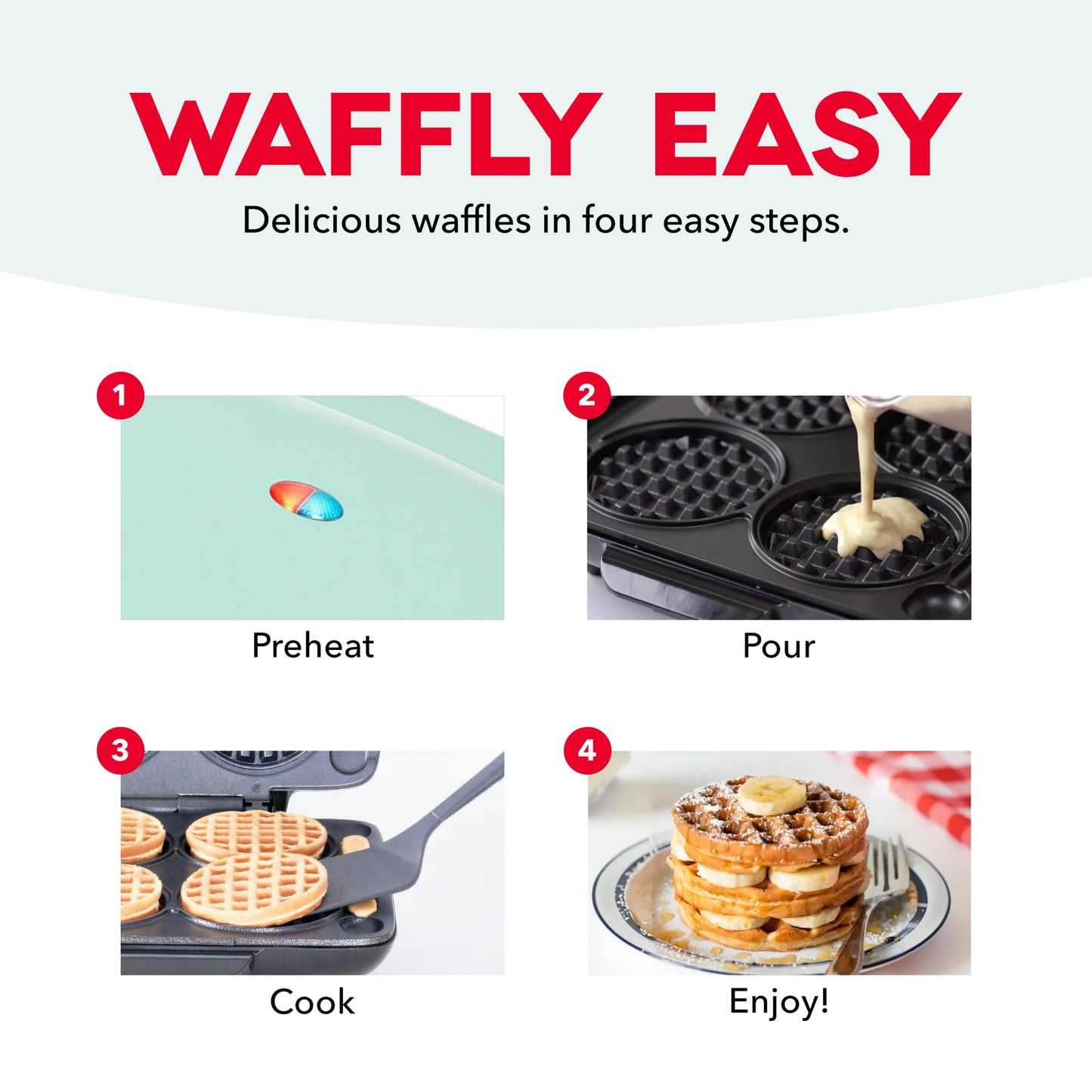 WAFFLY EASY

Delicious waffles in four easy steps.

1

Preheat

2

Pour

3

Cook

4

Enjoy!